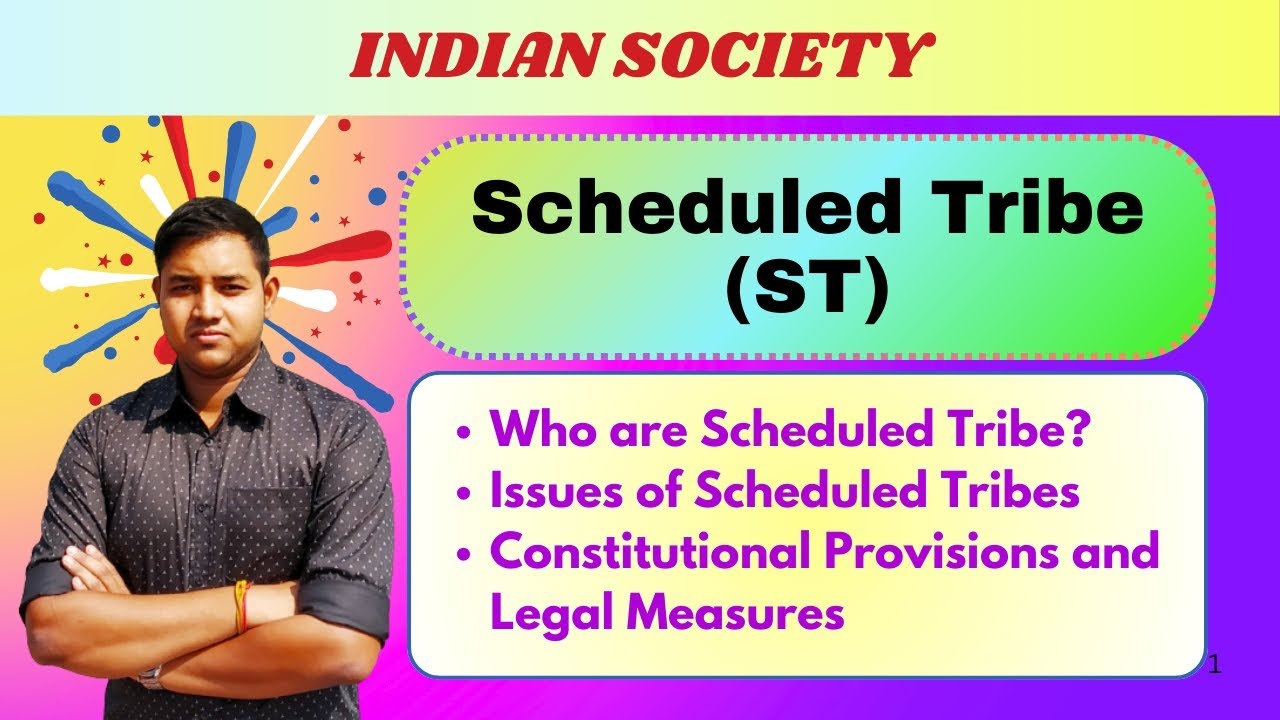 INDIAN SOCIETY

Scheduled Tribe (ST)

• Who are Scheduled Tribe?
• Issues of Scheduled Tribes
• Constitutional Provisions and Legal Measures

1